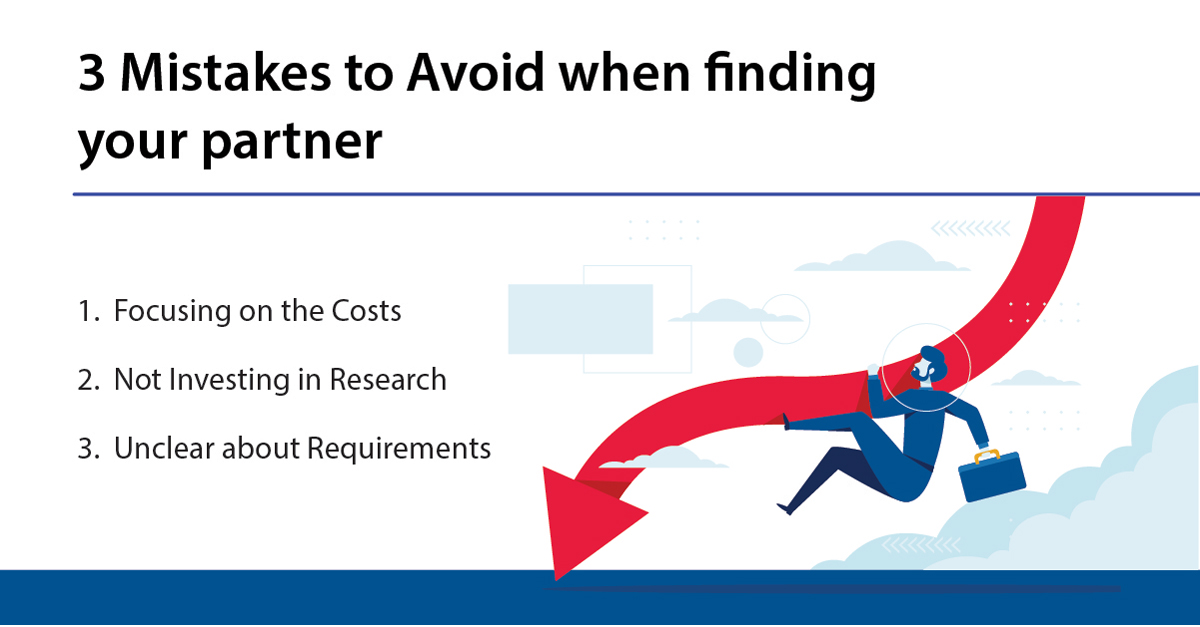 3 Mistakes to Avoid when finding your partner

1. Focusing on the Costs
2. Not Investing in Research
3. Unclear about Requirements